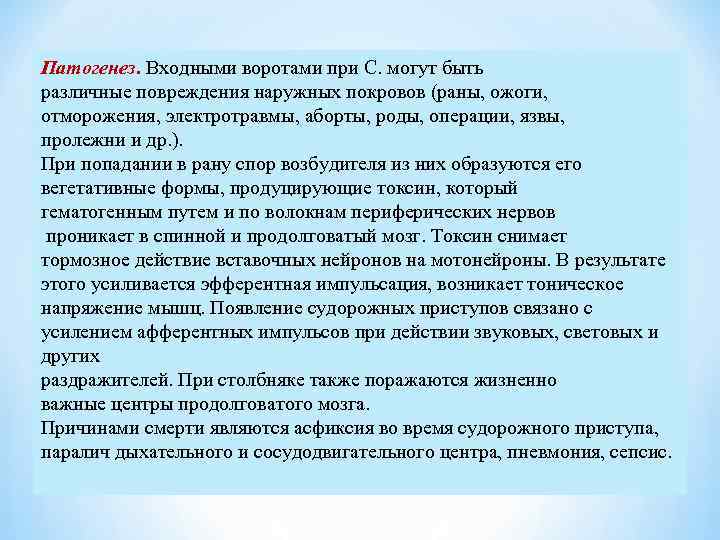 Патогенез. Входными воротами при С. могут быть различные повреждения наружных покровов (раны, ожоги, отморожения, электротравмы, аборты, роды, операции, язвы, пролежни и др.).
При попадании в рану спор возбудителя из них образуются его вегетативные формы, продуцирующие токсин, который гематогенным путем и по волокнам периферических нервов проникает в спинной и продолговатый мозг. Токсин снимает тормозное действие вставочных нейронов на мотонейроны. В результате этого усиливается эфферентная импульсация, возникает тоническое напряжение мышц. Появление судорожных приступов связано с усилением афферентных импульсов при действии звуковых, световых и других раздражителей. При столбняке также поражаются жизненно важные центры продолговатого мозга.
Причинами смерти являются асфиксия во время судорожного приступа, паралич дыхательного и сосудодвигательного центра, пневмония, сепсис.